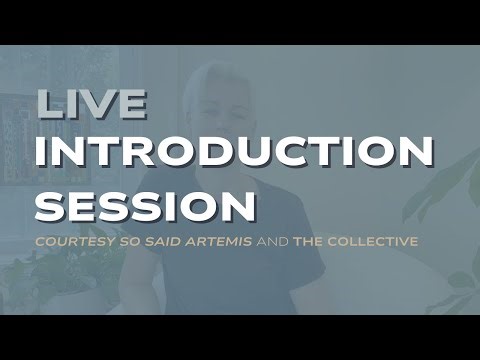 LIVE
INTRODUCTION
SESSION

COURTESY SO SAID ARTEMIS AND THE COLLECTIVE